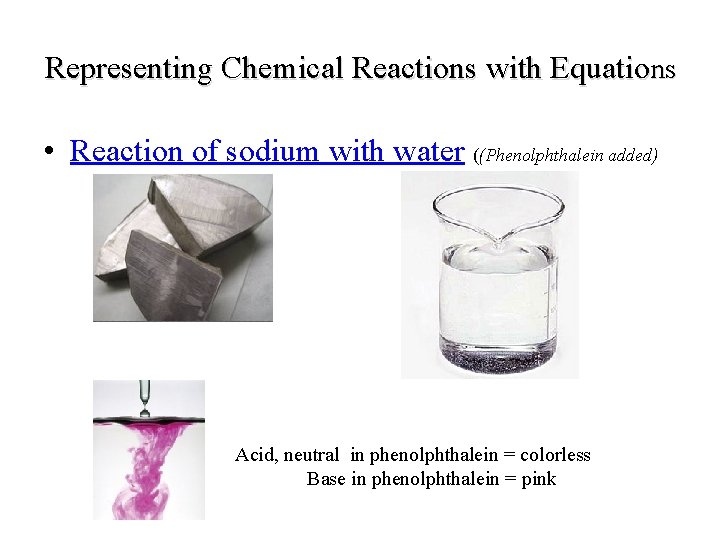 Representing Chemical Reactions with Equations

• Reaction of sodium with water ((Phenolphthalein added)

Acid, neutral in phenolphthalein = colorless
Base in phenolphthalein = pink